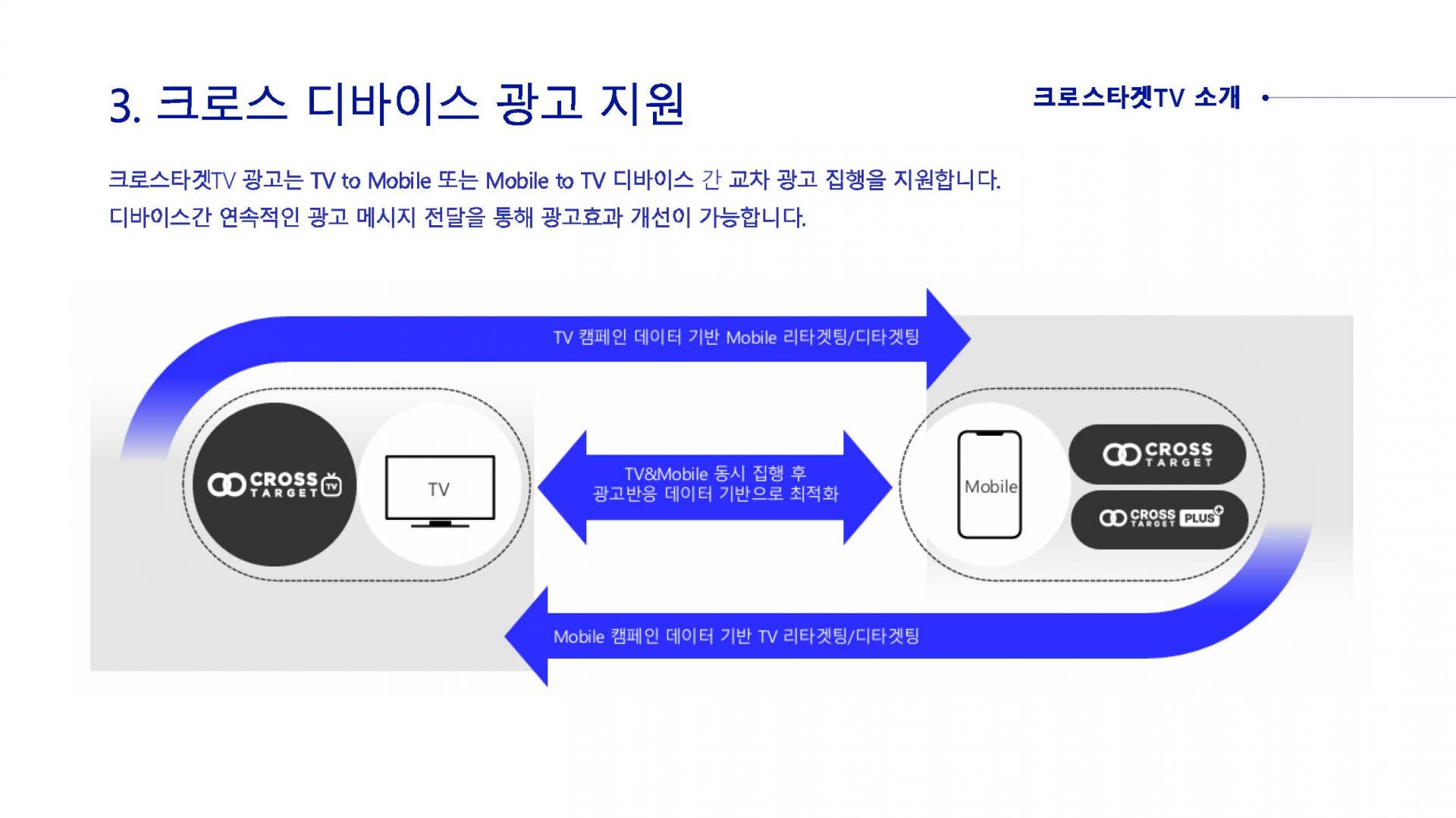 3. 크로스 디바이스 광고 지원

크로스타겟TV 소개

크로스타겟TV 광고는 TV to Mobile 또는 Mobile to TV 디바이스 간 교차 광고 집행을 지원합니다.
디바이스간 연속적인 광고 메시지 전달을 통해 광고효과 개선이 가능합니다.

TV 캠페인 데이터 기반 Mobile 리타겟팅/디타겟팅

CROSS TARGET TV

TV

TV&Mobile 동시 집행 후
광고반응 데이터 기반으로 최적화

Mobile

CROSS TARGET

CROSS TARGET PLUS

Mobile 캠페인 데이터 기반 TV 리타겟팅/디타겟팅